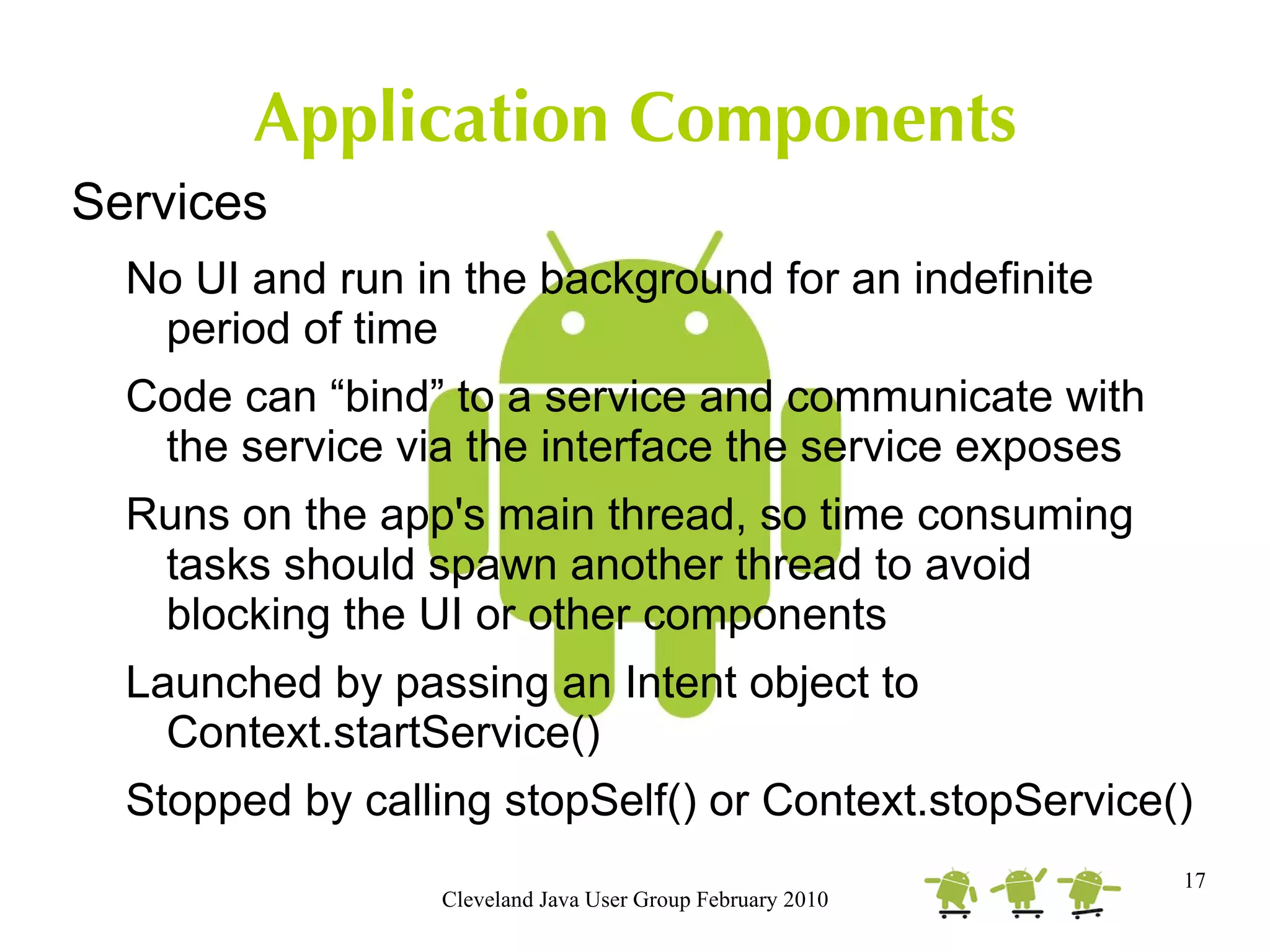 Application Components

Services

No UI and run in the background for an indefinite period of time

Code can “bind” to a service and communicate with the service via the interface the service exposes

Runs on the app's main thread, so time consuming tasks should spawn another thread to avoid blocking the UI or other components

Launched by passing an Intent object to Context.startService()

Stopped by calling stopSelf() or Context.stopService()

Cleveland Java User Group February 2010

17